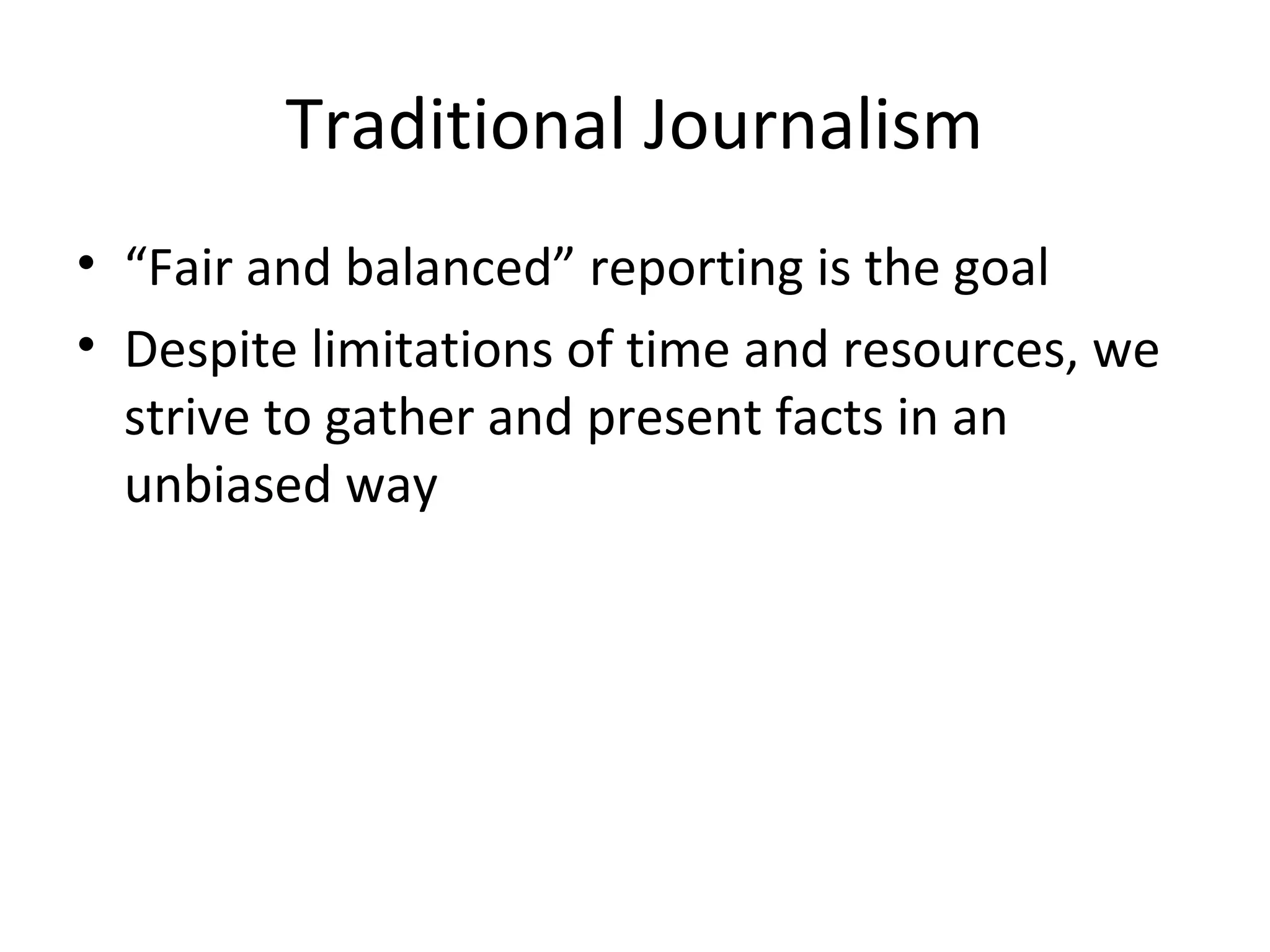 Traditional Journalism

• “Fair and balanced” reporting is the goal
• Despite limitations of time and resources, we strive to gather and present facts in an unbiased way